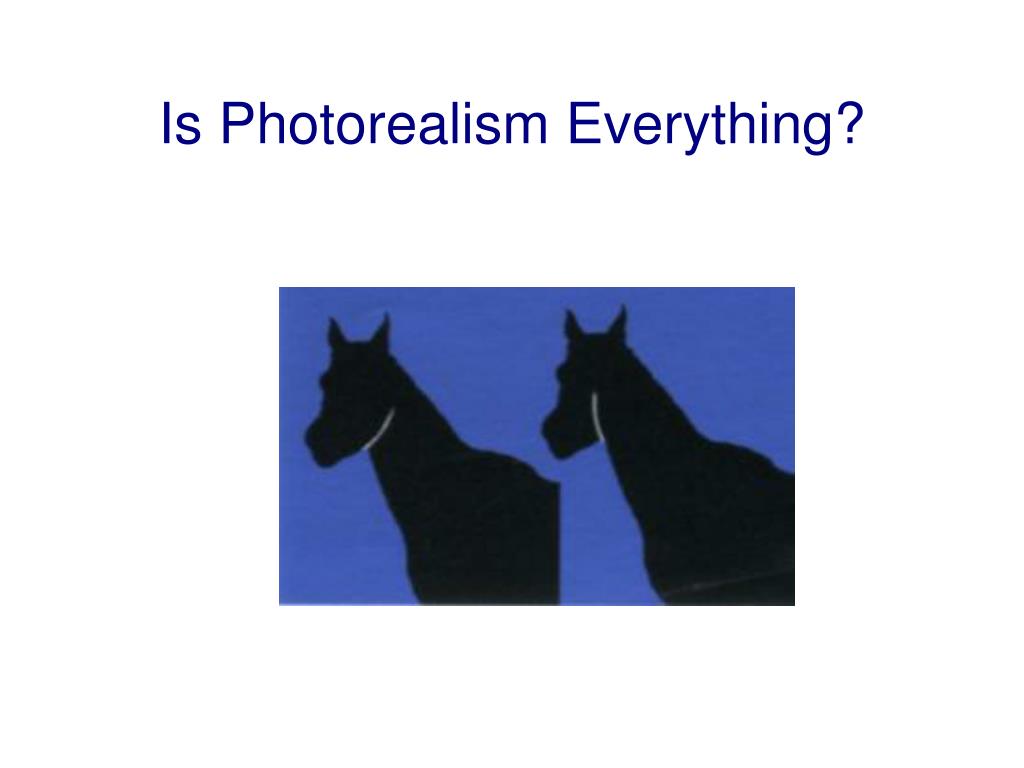 Is Photorealism Everything?